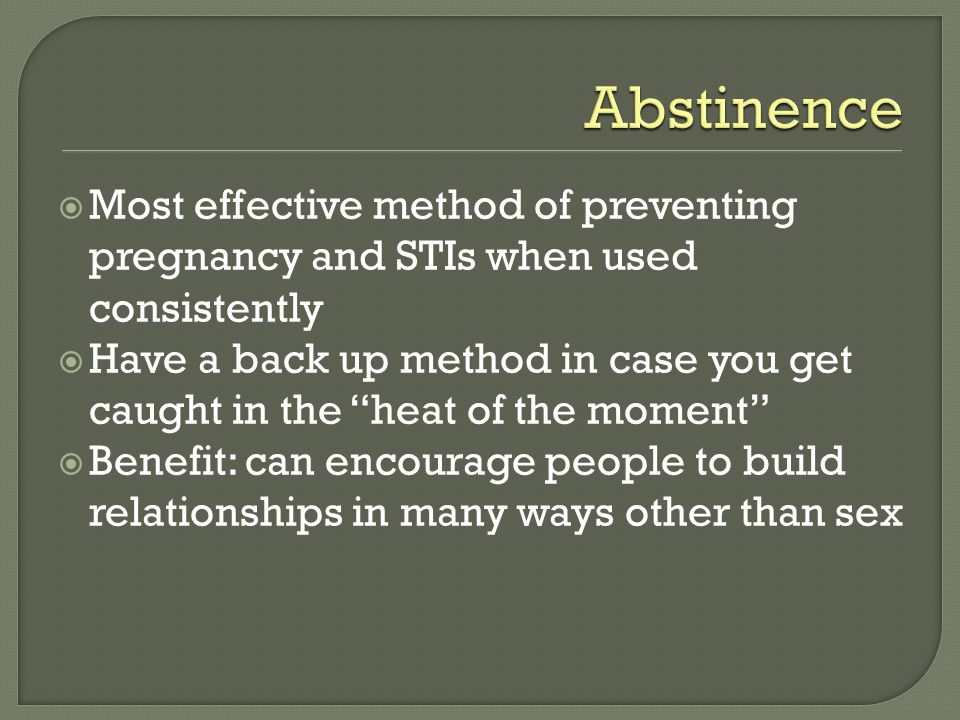 Abstinence

Most effective method of preventing pregnancy and STIs when used consistently

Have a back up method in case you get caught in the “heat of the moment”

Benefit: can encourage people to build relationships in many ways other than sex